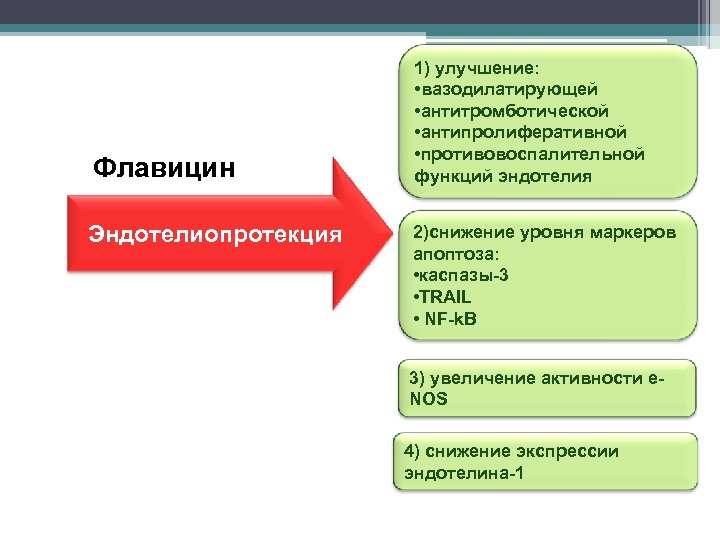 Флавицин

Эндотелиопротекция

1) улучшение:
•вазодилатирующей
•антитромботической
•антипролиферативной
•противовоспалительной
функций эндотелия

2)снижение уровня маркеров апоптоза:
•каспазы-3
•TRAIL
• NF-kB

3) увеличение активности e-NOS

4) снижение экспрессии эндотелина-1